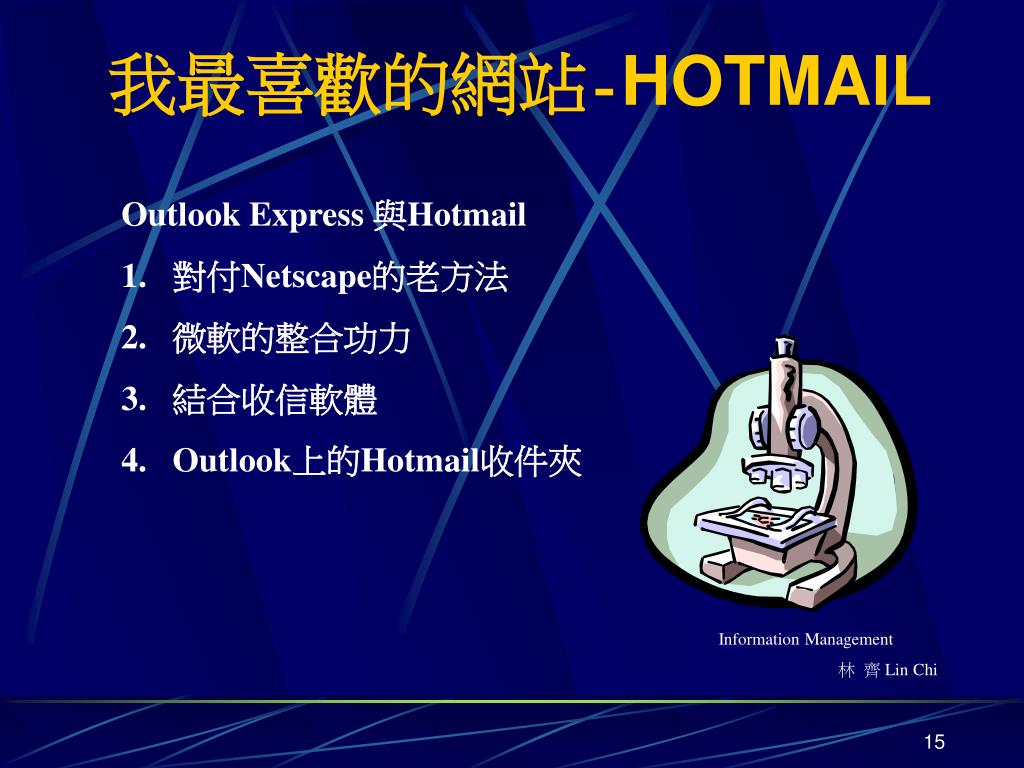 我最喜歡的網站-HOTMAIL

Outlook Express 與Hotmail

1. 對付Netscape的老方法
2. 微軟的整合功力
3. 結合收信軟體
4. Outlook上的Hotmail收件夾

Information Management
林 齊 Lin Chi

15